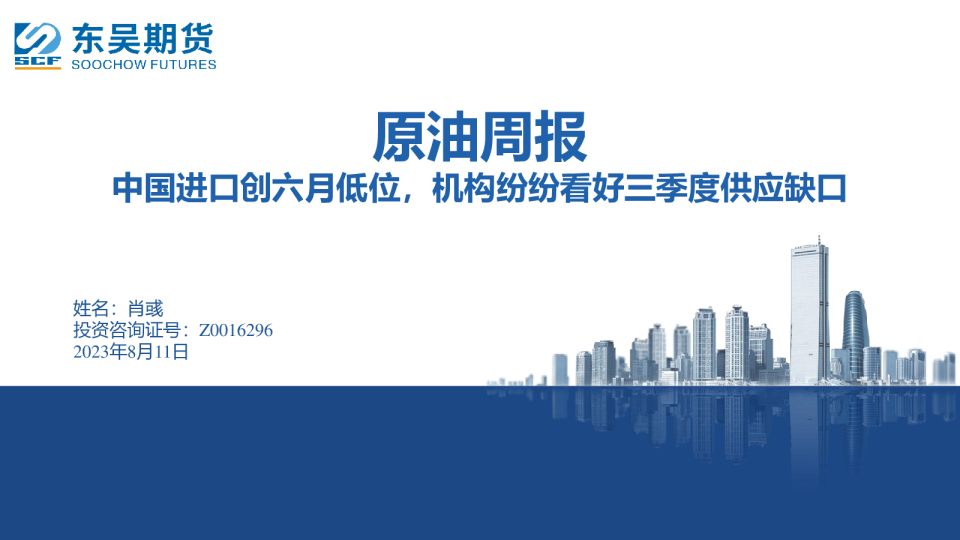 SCF 东吴期货
SOOCHOW FUTURES

原油周报
中国进口创六月低位，机构纷纷看好三季度供应缺口

姓名：肖彧
投资咨询证号：Z0016296
2023年8月11日